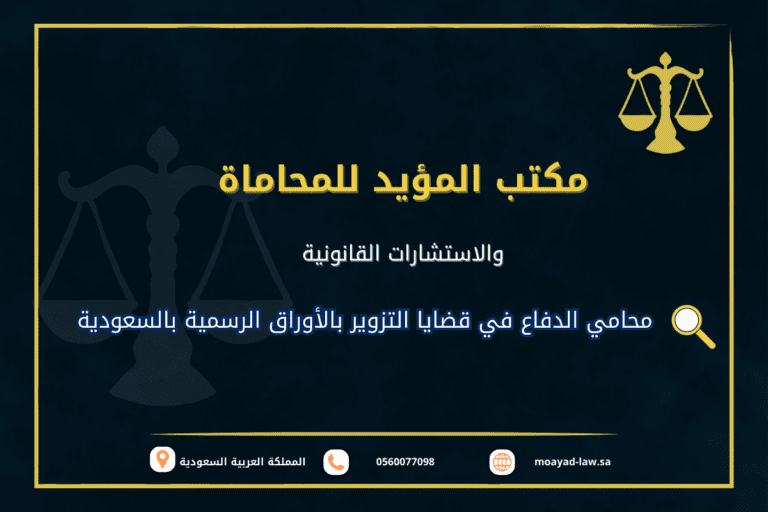 مكتب المؤيد للمحاماة

والاستشارات القانونية

محامي الدفاع في قضايا التزوير بالأوراق الرسمية بالسعودية

المملكة العربية السعودية
0560077098
moayad-law.sa